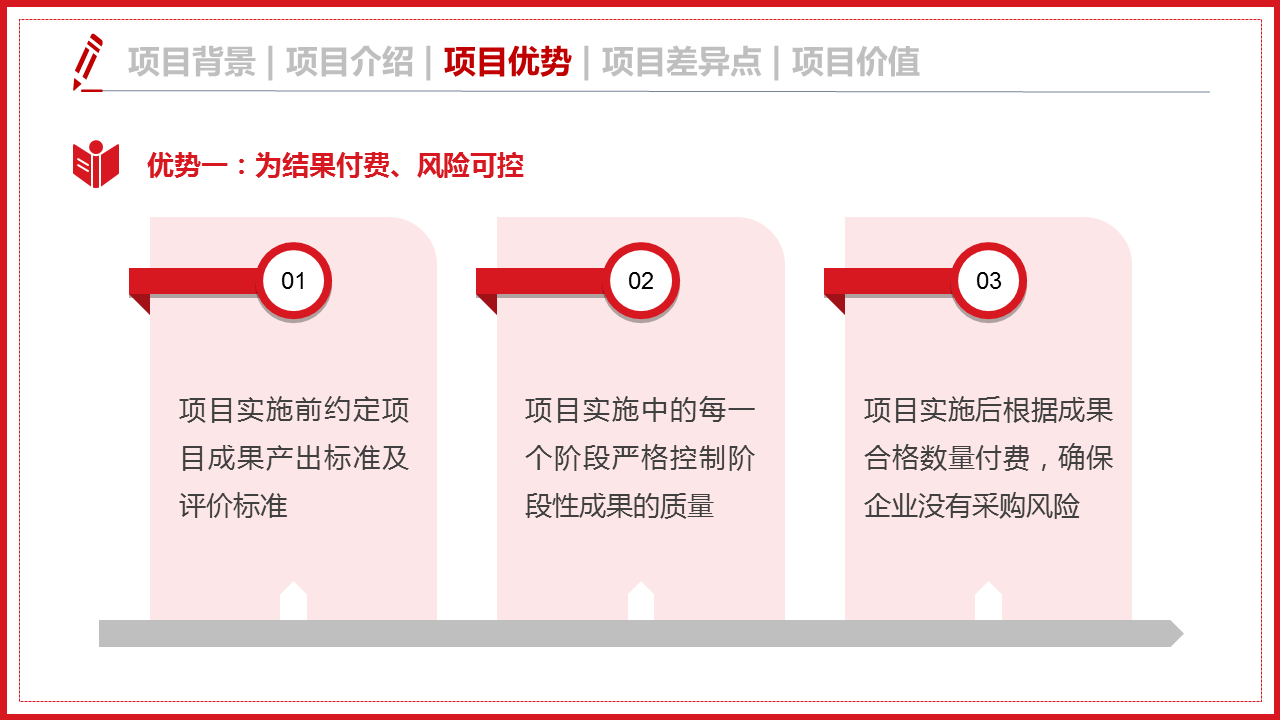 项目背景 | 项目介绍 | 项目优势 | 项目差异点 | 项目价值

优势一：为结果付费、风险可控

01

项目实施前约定项目成果产出标准及评价标准

02

项目实施中的每一个阶段严格控制阶段性成果的质量

03

项目实施后根据成果合格数量付费，确保企业没有采购风险